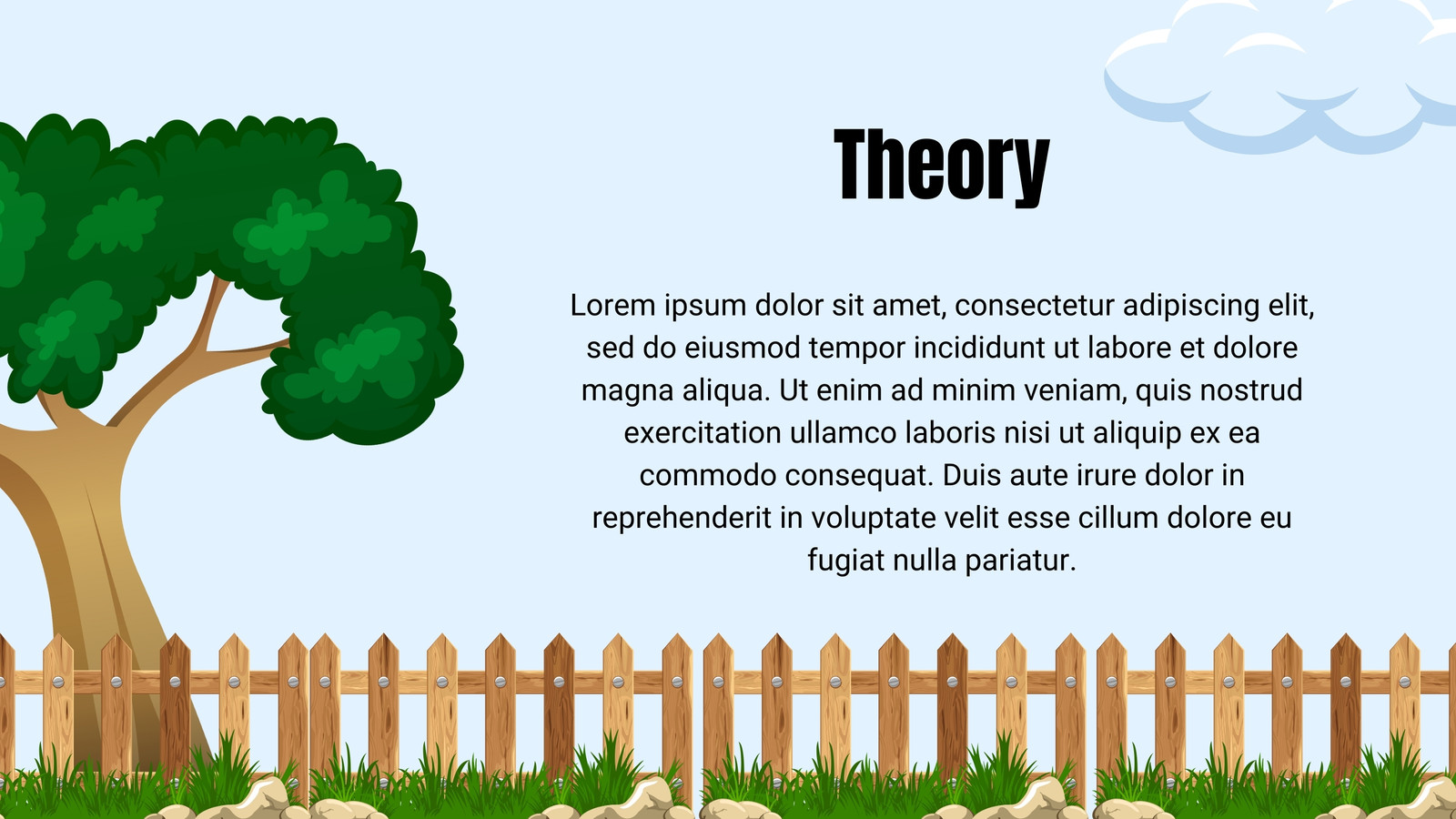 Theory

Lorem ipsum dolor sit amet, consectetur adipiscing elit, sed do eiusmod tempor incididunt ut labore et dolore magna aliqua. Ut enim ad minim veniam, quis nostrud exercitation ullamco laboris nisi ut aliquip ex ea commodo consequat. Duis aute irure dolor in reprehenderit in voluptate velit esse cillum dolore eu fugiat nulla pariatur.